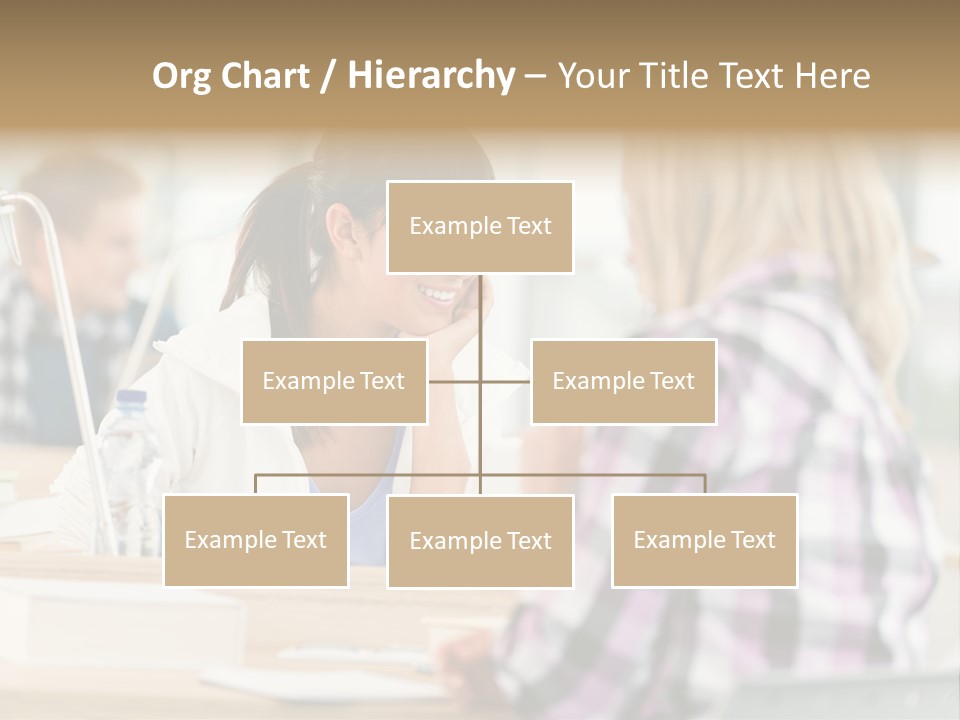 Org Chart / Hierarchy – Your Title Text Here

Example Text

Example Text

Example Text

Example Text

Example Text

Example Text